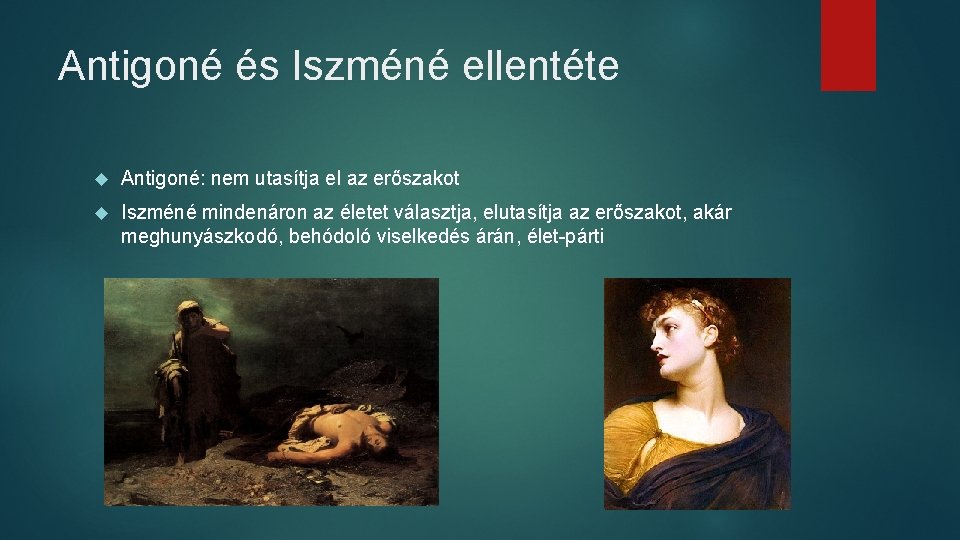 Antigoné és Iszméné ellentéte

Antigoné: nem utasítja el az erőszakot

Iszméné mindenáron az életet választja, elutasítja az erőszakot, akár meghunyászkodó, behódoló viselkedés árán, élet-párti